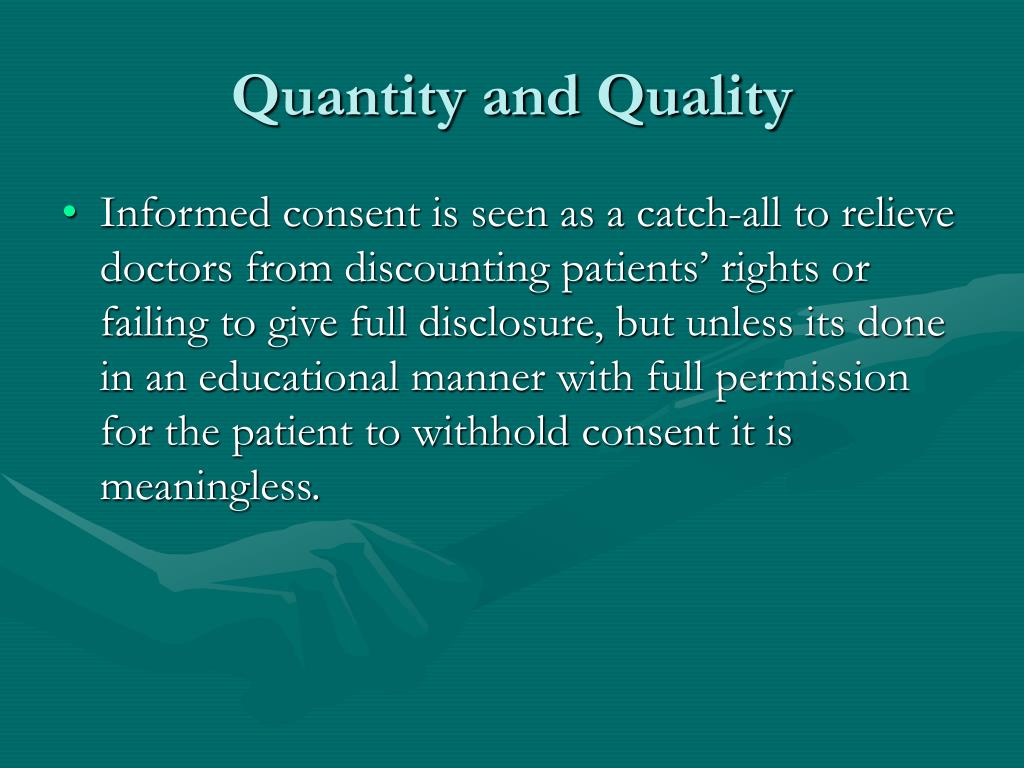 Quantity and Quality

• Informed consent is seen as a catch-all to relieve doctors from discounting patients’ rights or failing to give full disclosure, but unless its done in an educational manner with full permission for the patient to withhold consent it is meaningless.